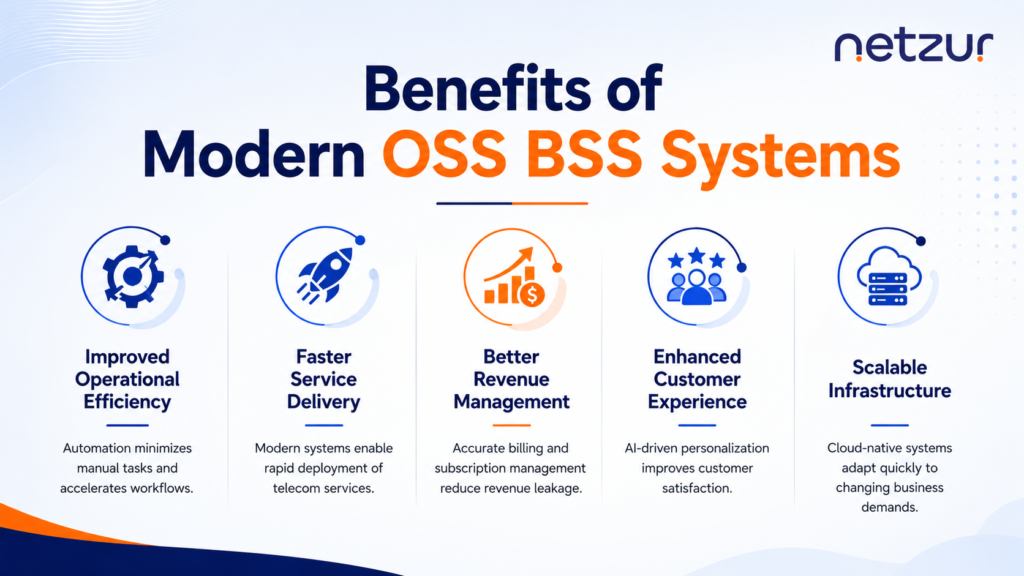 netzur

Benefits of Modern OSS BSS Systems

Improved Operational Efficiency

Automation minimizes manual tasks and accelerates workflows.

Faster Service Delivery

Modern systems enable rapid deployment of telecom services.

Better Revenue Management

Accurate billing and subscription management reduce revenue leakage.

Enhanced Customer Experience

AI-driven personalization improves customer satisfaction.

Scalable Infrastructure

Cloud-native systems adapt quickly to changing business demands.